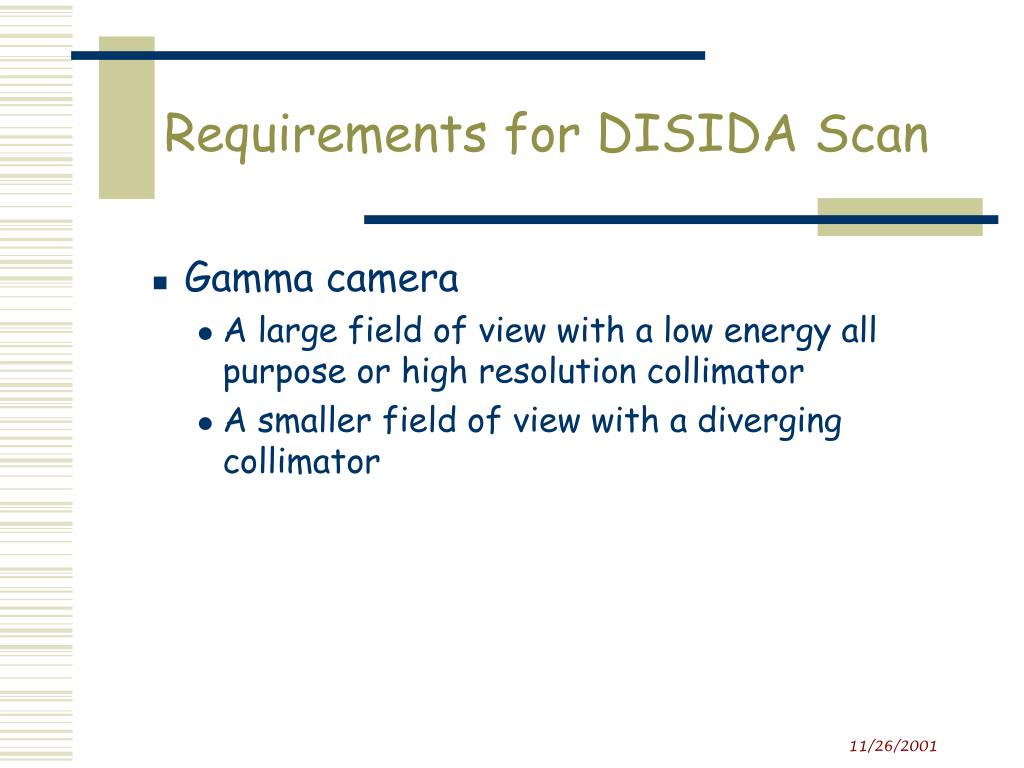 Requirements for DISIDA Scan

Gamma camera

A large field of view with a low energy all purpose or high resolution collimator

A smaller field of view with a diverging collimator

11/26/2001